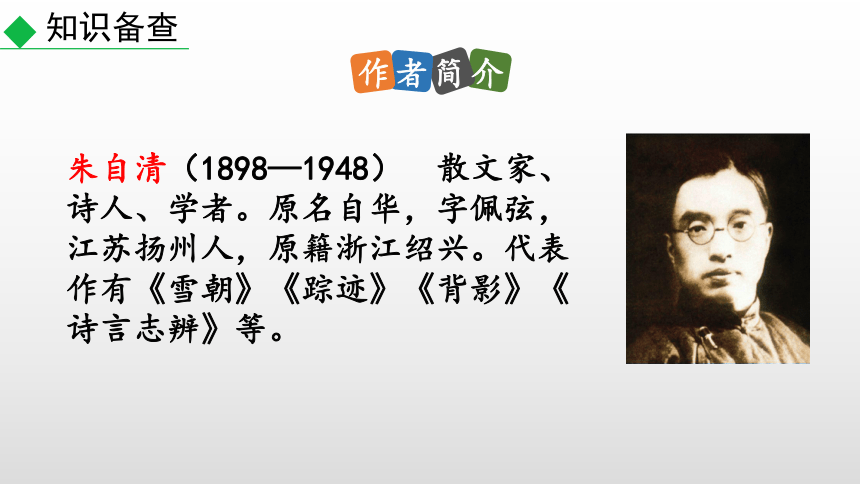 知识备查

作者简介

朱自清（1898—1948） 散文家、诗人、学者。原名自华，字佩弦，江苏扬州人，原籍浙江绍兴。代表作有《雪朝》《踪迹》《背影》《诗言志辨》等。